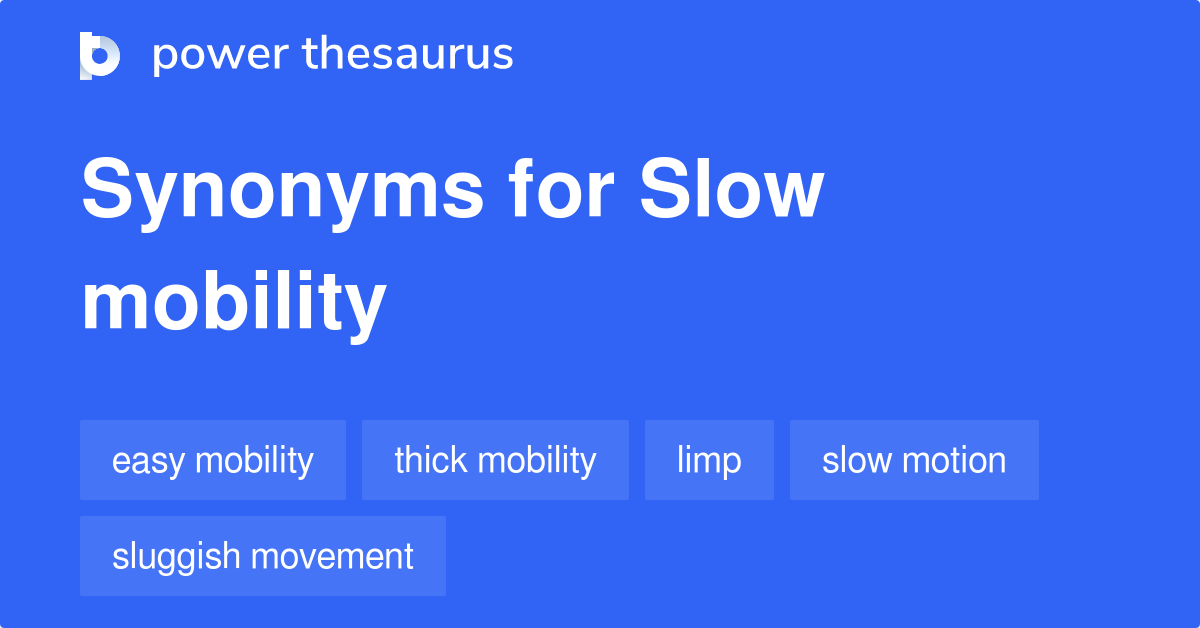 power thesaurus

Synonyms for Slow mobility

easy mobility
thick mobility
limp
slow motion
sluggish movement